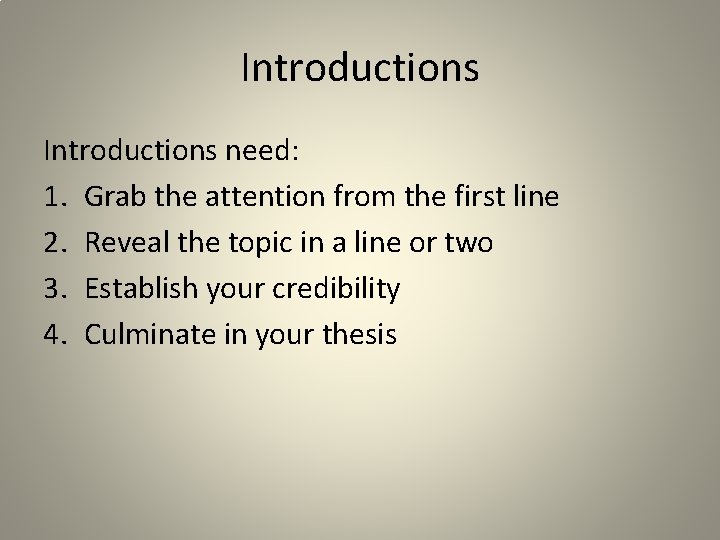 Introductions

Introductions need:
1. Grab the attention from the first line
2. Reveal the topic in a line or two
3. Establish your credibility
4. Culminate in your thesis